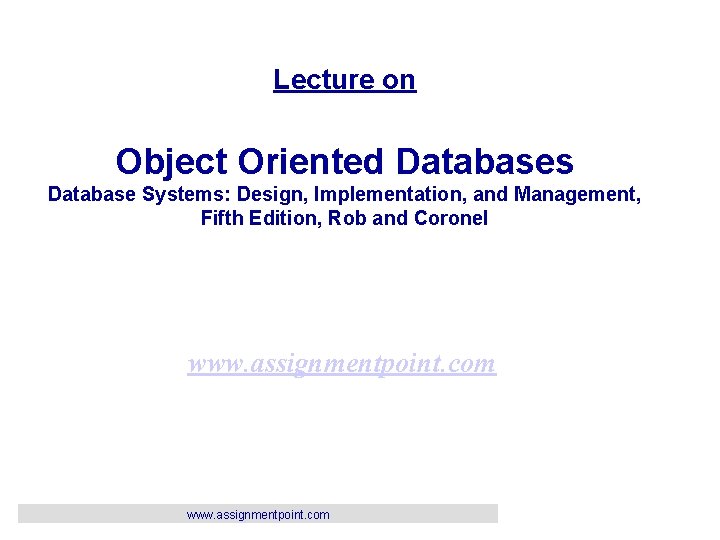 Lecture on

Object Oriented Databases
Database Systems: Design, Implementation, and Management, Fifth Edition, Rob and Coronel

www.assignmentpoint.com

www.assignmentpoint.com